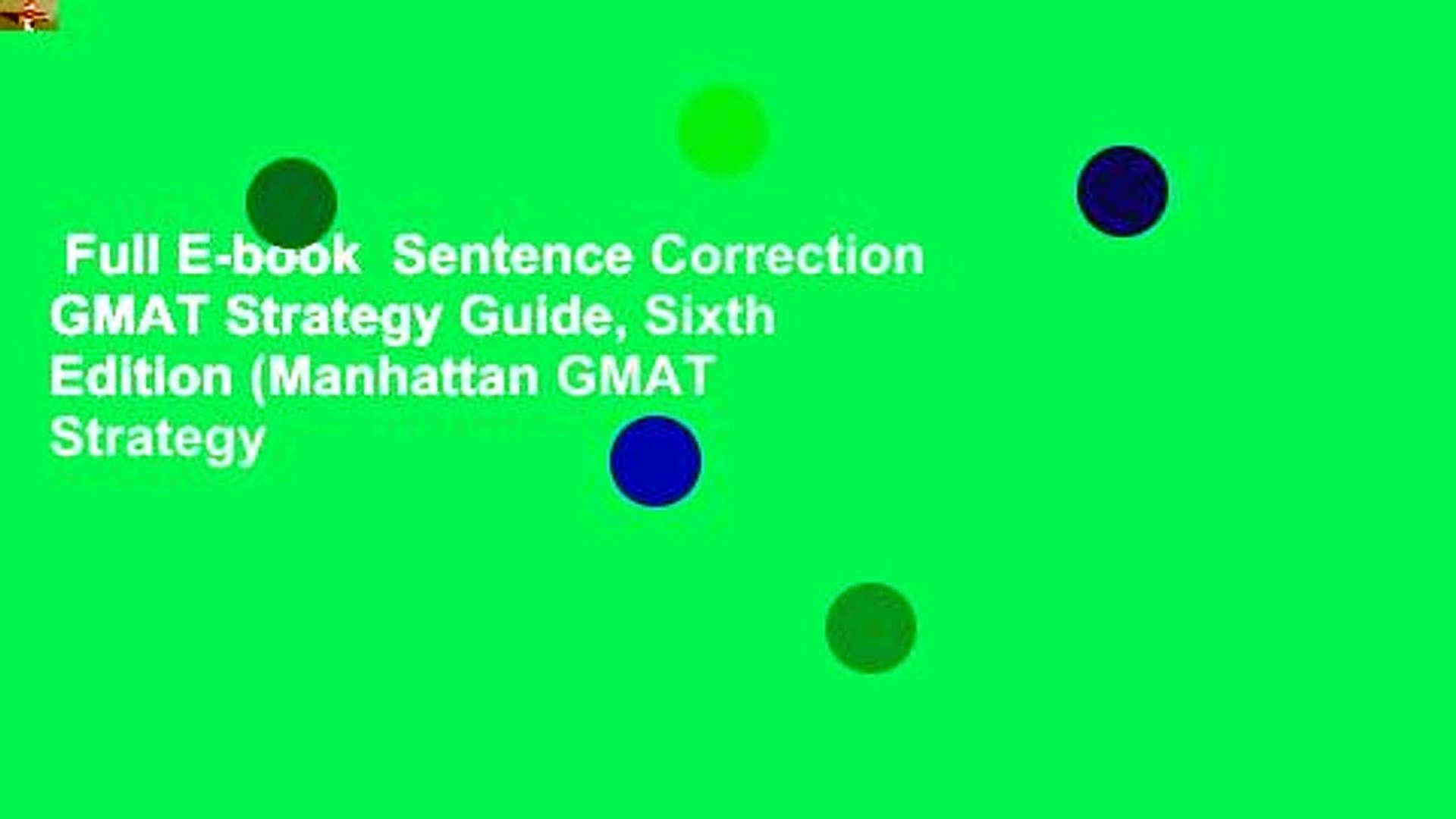 Full E-book Sentence Correction GMAT Strategy Guide, Sixth Edition (Manhattan GMAT Strategy